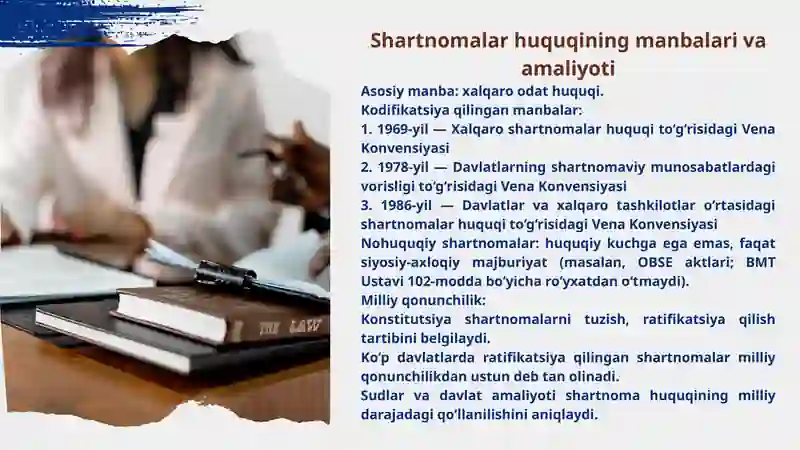 Shartnomalar huquqining manbalari va amaliyoti

Asosiy manba: xalqaro odat huquqi.
Kodifikatsiya qilingan manbalar:
1. 1969-yil — Xalqaro shartnomalar huquqi to‘g‘risidagi Vena Konvensiyasi
2. 1978-yil — Davlatlarning shartnomaviy munosabatlardagi vorisligi to‘g‘risidagi Vena Konvensiyasi
3. 1986-yil — Davlatlar va xalqaro tashkilotlar o‘rtasidagi shartnomalar huquqi to‘g‘risidagi Vena Konvensiyasi
Nohuquqiy shartnomalar: huquqiy kuchga ega emas, faqat siyosiy-axloqiy majburiyat (masalan, OBSE aktlari; BMT Ustavi 102-modda bo‘yicha ro‘yxatdan o‘tmaydi).
Milliy qonunchilik:
Konstitutsiya shartnomalarni tuzish, ratifikatsiya qilish tartibini belgilaydi.
Ko‘p davlatlarda ratifikatsiya qilingan shartnomalar milliy qonunchilikdan ustun deb tan olinadi.
Sudlar va davlat amaliyoti shartnoma huquqining milliy darajadagi qo‘llanilishini aniqlaydi.

THE LAW